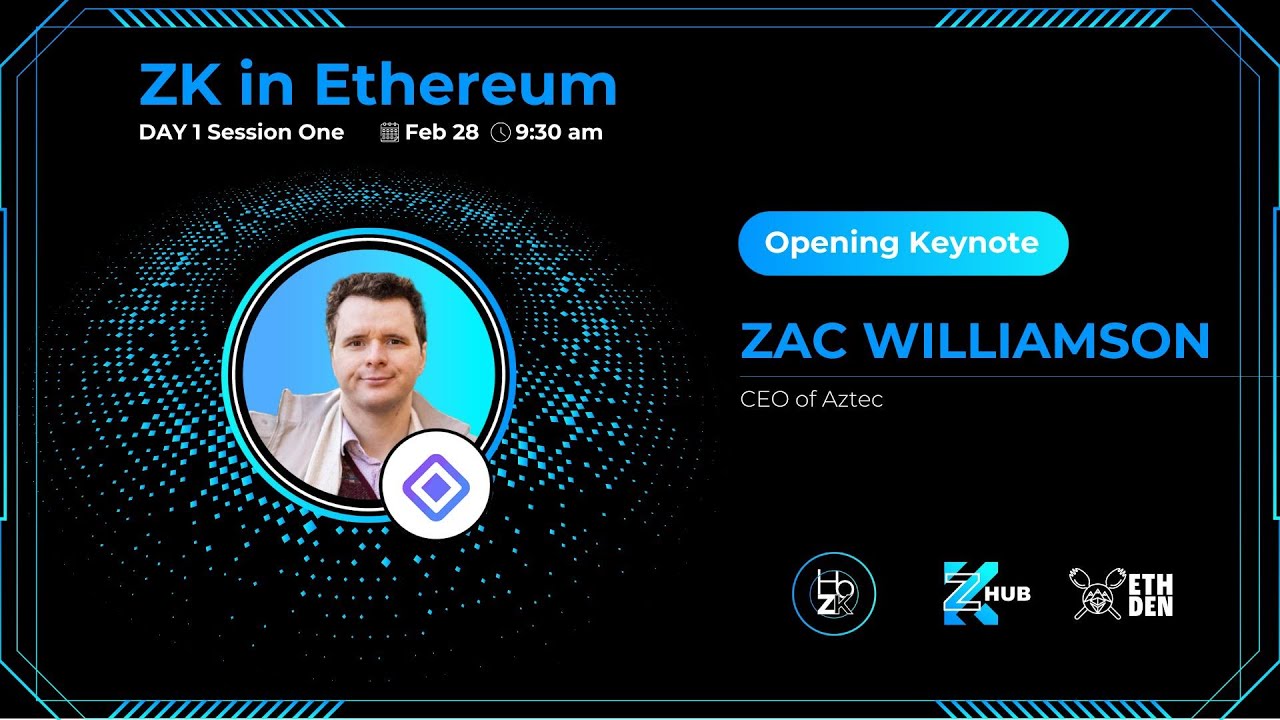 ZK in Ethereum

DAY 1 Session One Feb 28 9:30 am

Opening Keynote

ZAC WILLIAMSON

CEO of Aztec

ZK HUB

ETH DEN